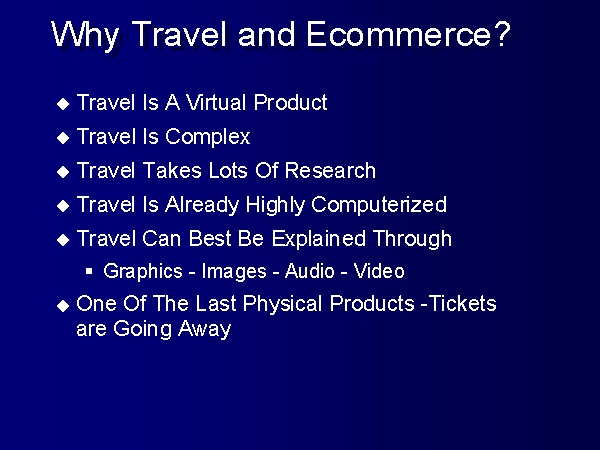 Why Travel and Ecommerce?

◆ Travel Is A Virtual Product
◆ Travel Is Complex
◆ Travel Takes Lots Of Research
◆ Travel Is Already Highly Computerized
◆ Travel Can Best Be Explained Through
▪ Graphics - Images - Audio - Video
◆ One Of The Last Physical Products -Tickets are Going Away